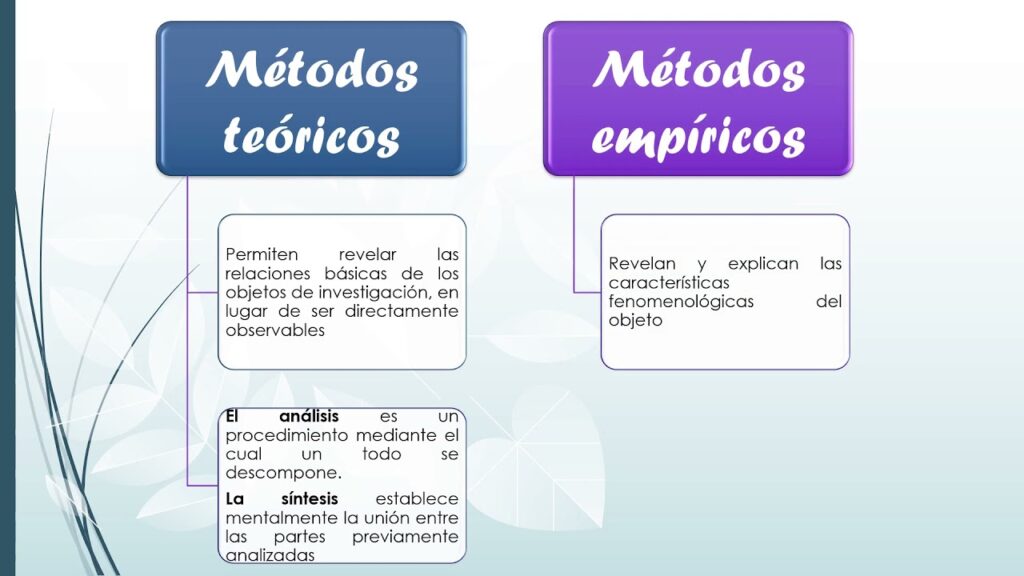 Métodos teóricos

Permiten revelar las relaciones básicas de los objetos de investigación, en lugar de ser directamente observables

El análisis es un procedimiento mediante el cual un todo se descompone.

La síntesis establece mentalmente la unión entre las partes previamente analizadas

Métodos empíricos

Revelan y explican las características fenomenológicas del objeto